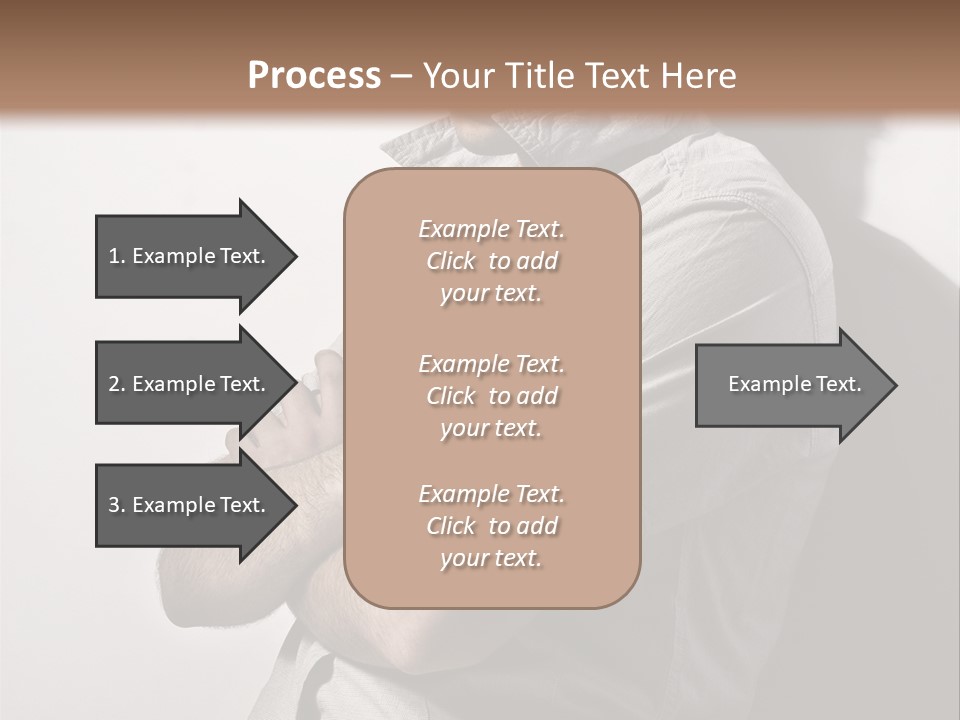 Process – Your Title Text Here

1. Example Text.

2. Example Text.

3. Example Text.

Example Text. Click to add your text.

Example Text. Click to add your text.

Example Text. Click to add your text.

Example Text.